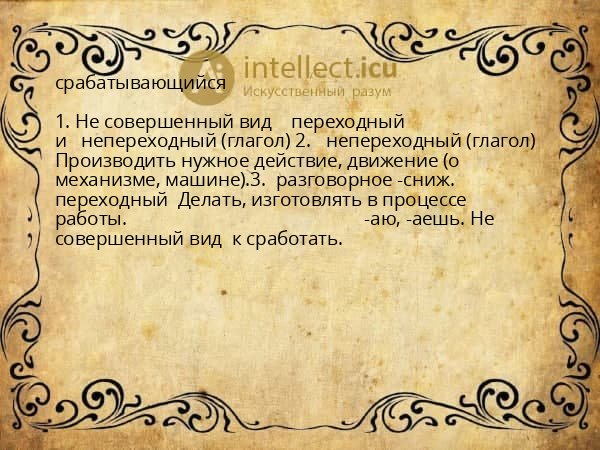 intellect.icu
Искусственный разум

срабатывающийся

1. Не совершенный вид переходный и непереходный (глагол) 2. непереходный (глагол) Производить нужное действие, движение (о механизме, машине).3. разговорное -сниж. переходный Делать, изготовлять в процессе работы. -аю, -аешь. Не совершенный вид к сработать.